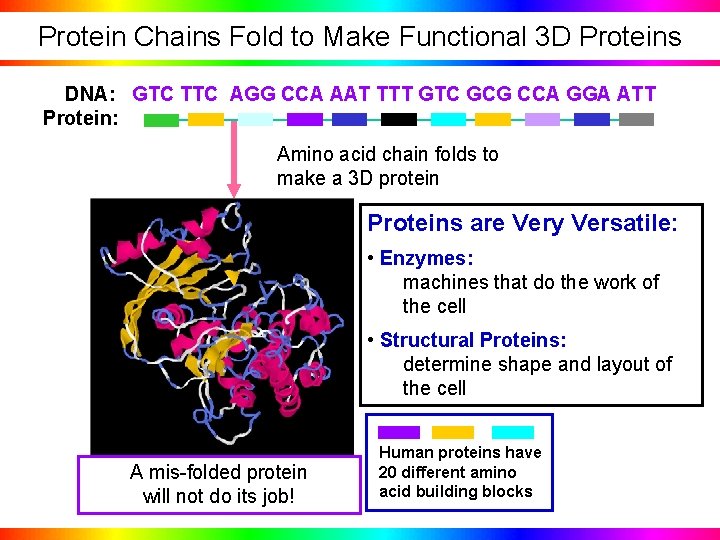 Protein Chains Fold to Make Functional 3D Proteins

DNA: GTC TTC AGG CCA AAT TTT GTC GCG CCA GGA ATT
Protein:

Amino acid chain folds to make a 3D protein

Proteins are Very Versatile:

• Enzymes:
machines that do the work of the cell

• Structural Proteins:
determine shape and layout of the cell

Human proteins have 20 different amino acid building blocks

A mis-folded protein will not do its job!